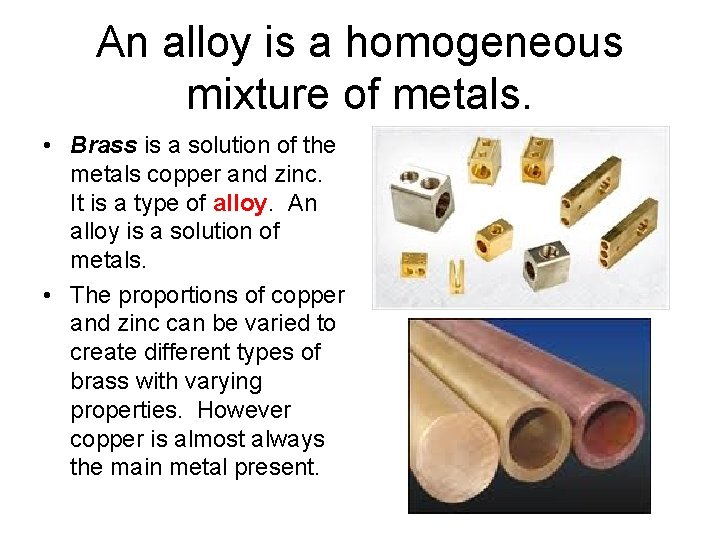 An alloy is a homogeneous mixture of metals.

• Brass is a solution of the metals copper and zinc. It is a type of alloy. An alloy is a solution of metals.

• The proportions of copper and zinc can be varied to create different types of brass with varying properties. However copper is almost always the main metal present.